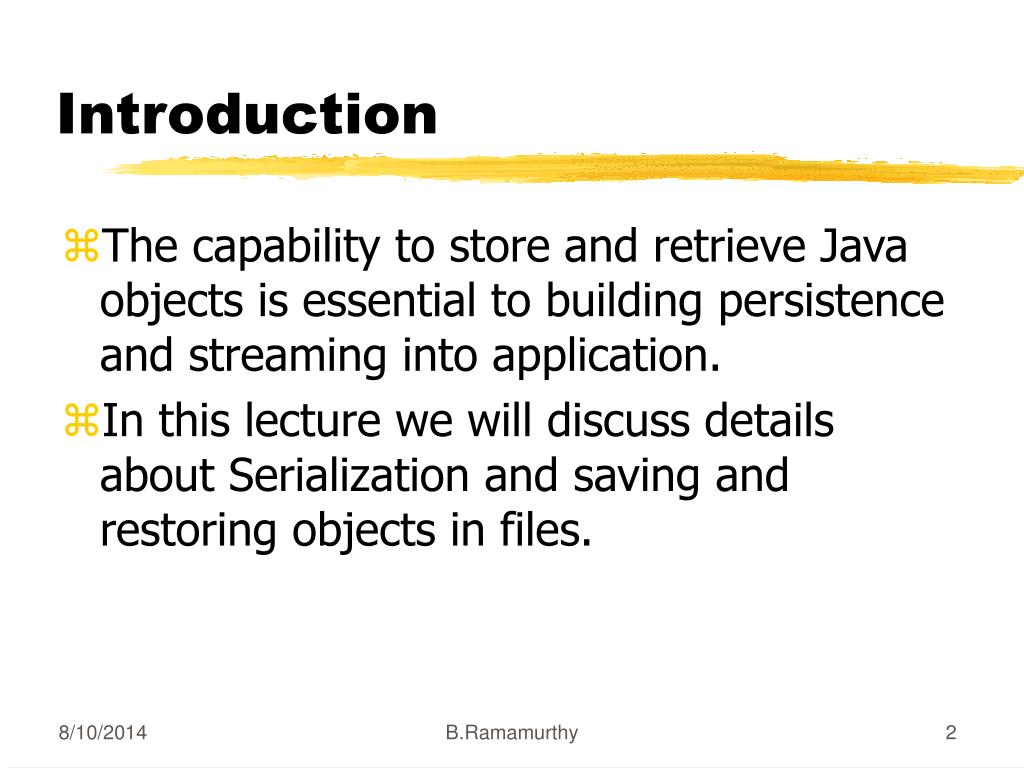 Introduction

⌘The capability to store and retrieve Java objects is essential to building persistence and streaming into application.

⌘In this lecture we will discuss details about Serialization and saving and restoring objects in files.

8/10/2014 B.Ramamurthy 2